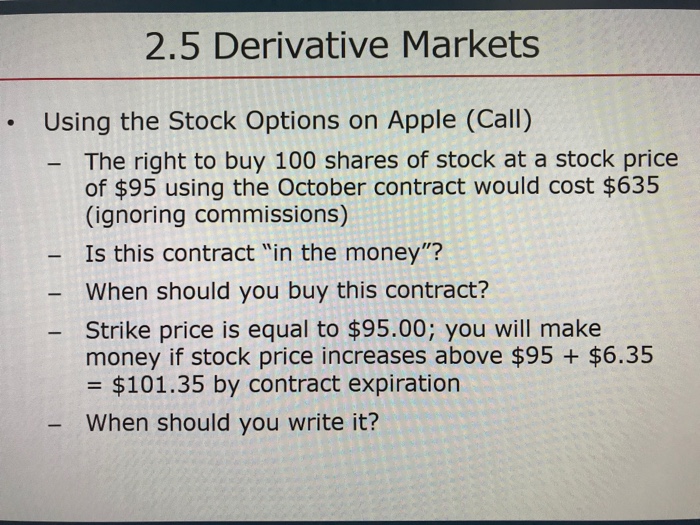 2.5 Derivative Markets

• Using the Stock Options on Apple (Call)
  – The right to buy 100 shares of stock at a stock price of \$95 using the October contract would cost \$635 (ignoring commissions)
  – Is this contract "in the money"?
  – When should you buy this contract?
  – Strike price is equal to \$95.00; you will make money if stock price increases above \$95 + \$6.35 = \$101.35 by contract expiration
  – When should you write it?